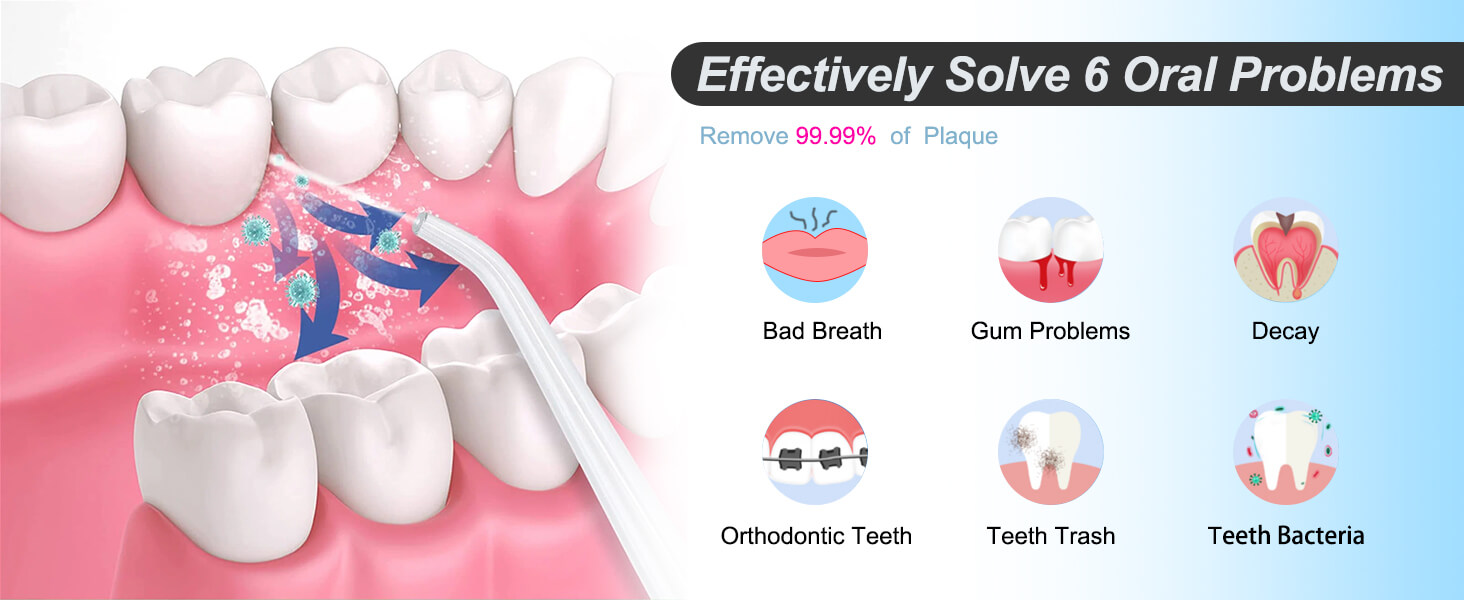 Effectively Solve 6 Oral Problems

Remove 99.99% of Plaque

Bad Breath

Gum Problems

Decay

Orthodontic Teeth

Teeth Trash

Teeth Bacteria